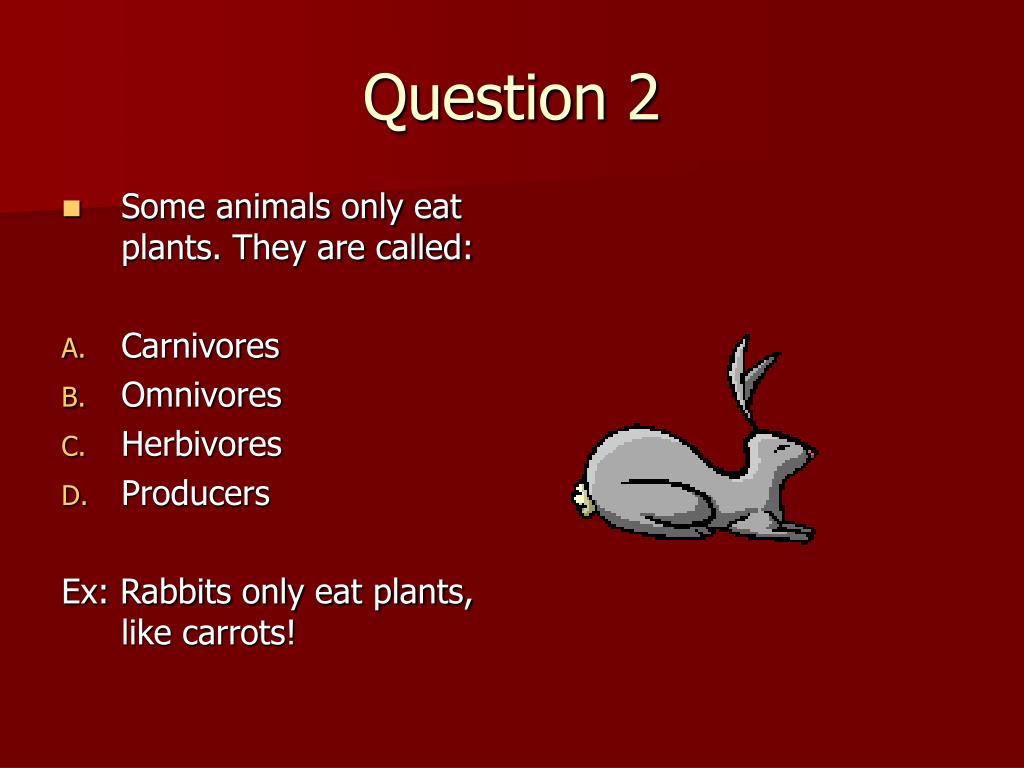 Question 2

Some animals only eat plants. They are called:

A. Carnivores
B. Omnivores
C. Herbivores
D. Producers

Ex: Rabbits only eat plants, like carrots!